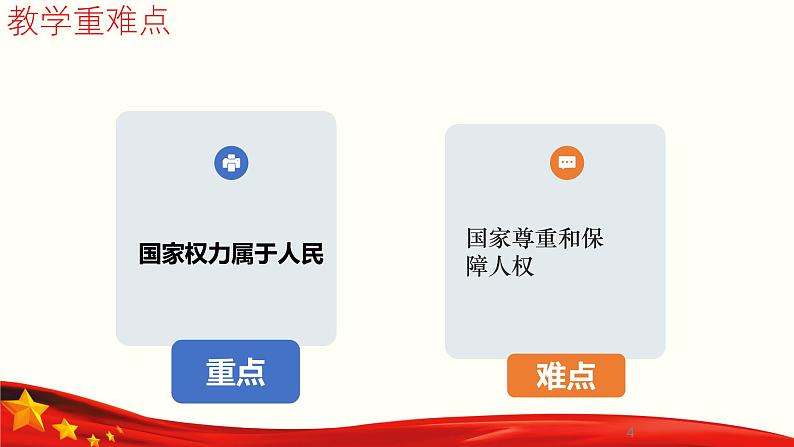 教学重难点

国家权力属于人民

重点

国家尊重和保障人权

难点

4